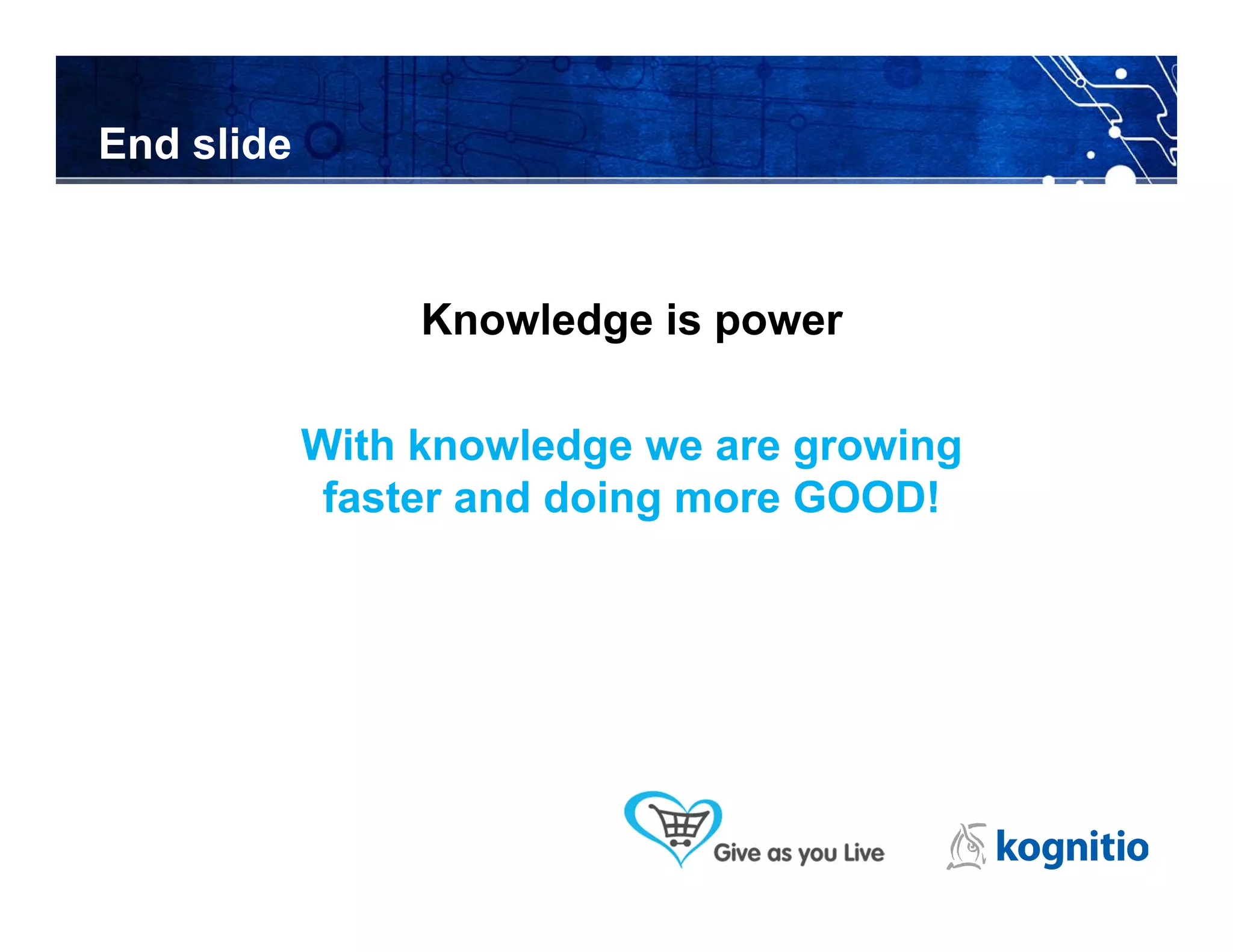 End slide

Knowledge is power

With knowledge we are growing faster and doing more GOOD!

Give as you Live

kognitio